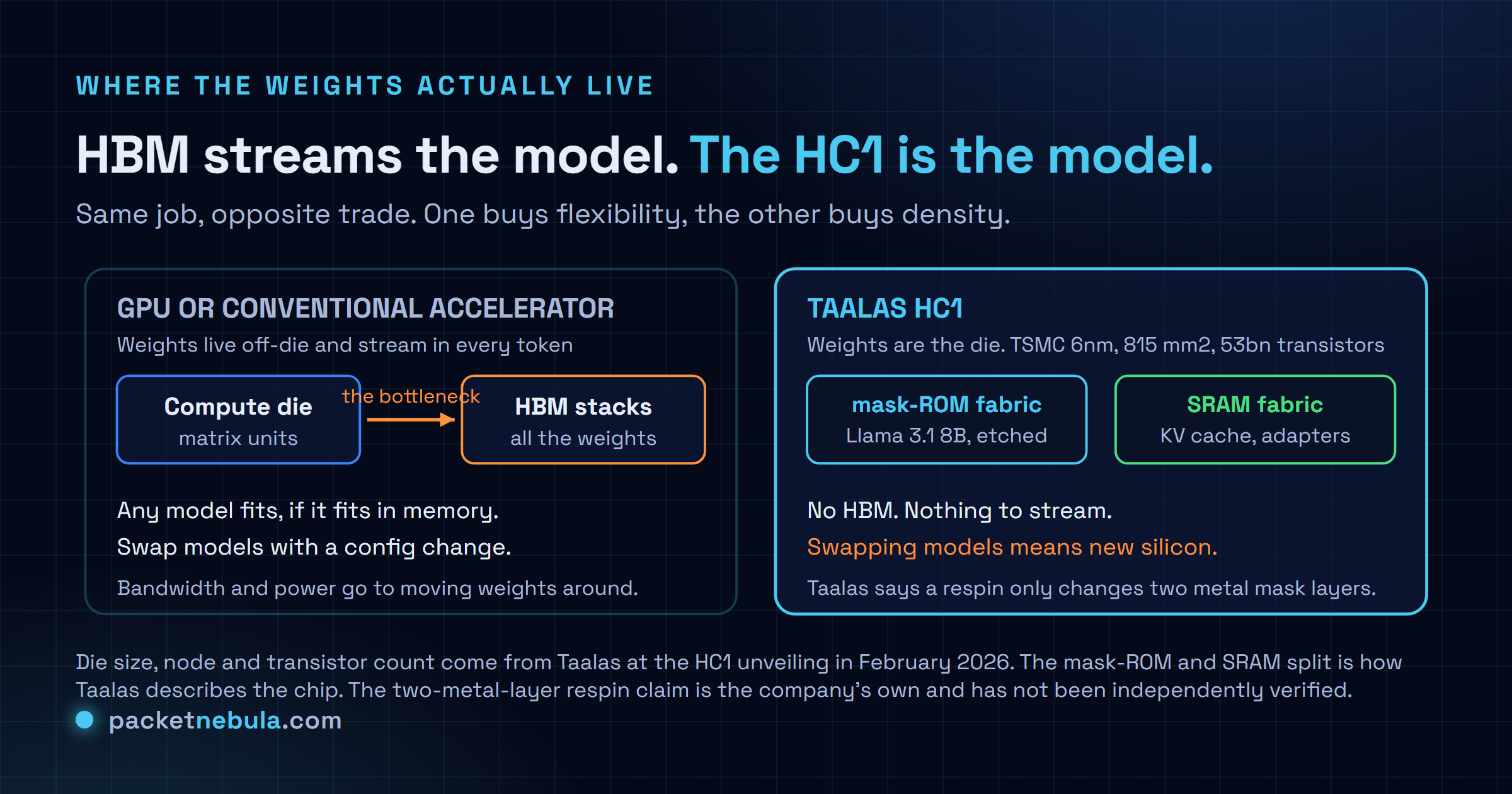 WHERE THE WEIGHTS ACTUALLY LIVE

HBM streams the model. The HC1 is the model.

Same job, opposite trade. One buys flexibility, the other buys density.

GPU OR CONVENTIONAL ACCELERATOR

Weights live off-die and stream in every token

Compute die
matrix units

the bottleneck

HBM stacks
all the weights

Any model fits, if it fits in memory.

Swap models with a config change.

Bandwidth and power go to moving weights around.

TAALAS HC1

Weights are the die. TSMC 6nm, 815 mm2, 53bn transistors

mask-ROM fabric
Llama 3.1 8B, etched

SRAM fabric
KV cache, adapters

No HBM. Nothing to stream.

Swapping models means new silicon.

Taalas says a respin only changes two metal mask layers.

Die size, node and transistor count come from Taalas at the HC1 unveiling in February 2026. The mask-ROM and SRAM split is how Taalas describes the chip. The two-metal-layer respin claim is the company's own and has not been independently verified.

packetnebula.com